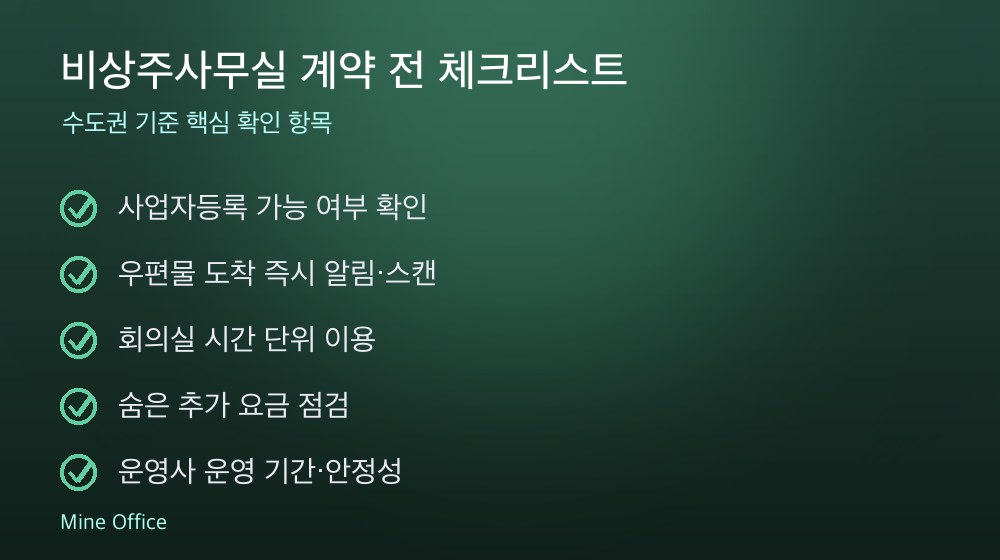 비상주사무실 계약 전 체크리스트

수도권 기준 핵심 확인 항목

사업자등록 가능 여부 확인

우편물 도착 즉시 알림·스캔

회의실 시간 단위 이용

숨은 추가 요금 점검

운영사 운영 기간·안정성

Mine Office